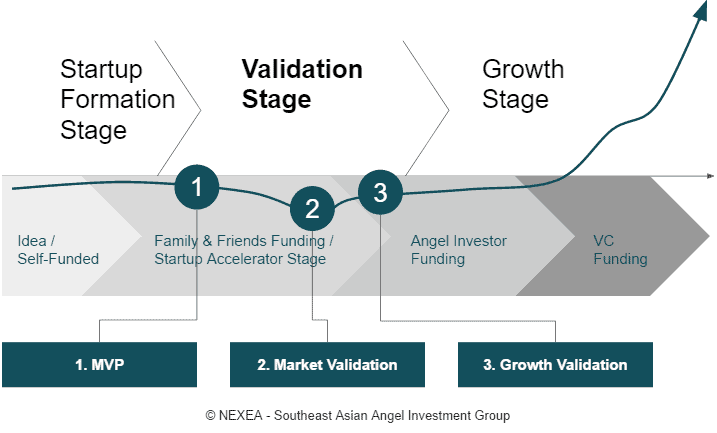 Startup Formation Stage

Validation Stage

Growth Stage

1

2

3

Idea / Self-Funded

Family & Friends Funding / Startup Accelerator Stage

Angel Investor Funding

VC Funding

1. MVP

2. Market Validation

3. Growth Validation

© NEXEA - Southeast Asian Angel Investment Group